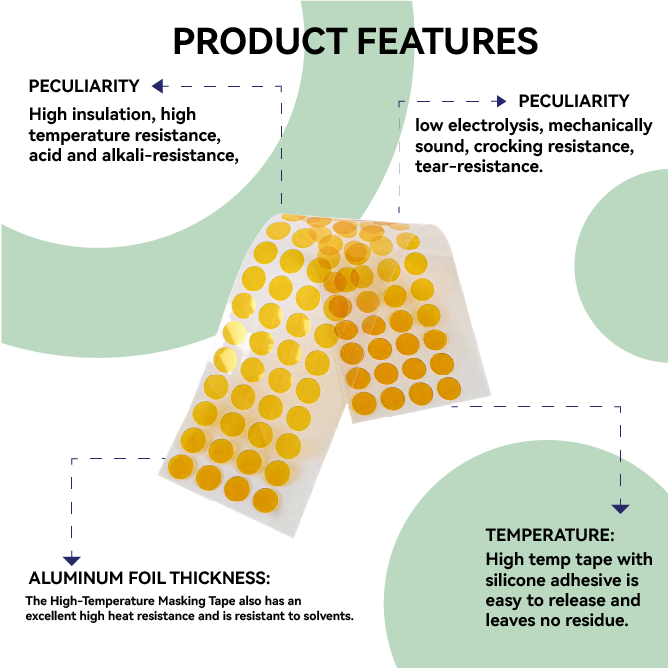 PRODUCT FEATURES

PECULIARITY

High insulation, high temperature resistance, acid and alkali-resistance,

PECULIARITY

low electrolysis, mechanically sound, crocking resistance, tear-resistance.

ALUMINUM FOIL THICKNESS:

The High-Temperature Masking Tape also has an excellent high heat resistance and is resistant to solvents.

TEMPERATURE:

High temp tape with silicone adhesive is easy to release and leaves no residue.